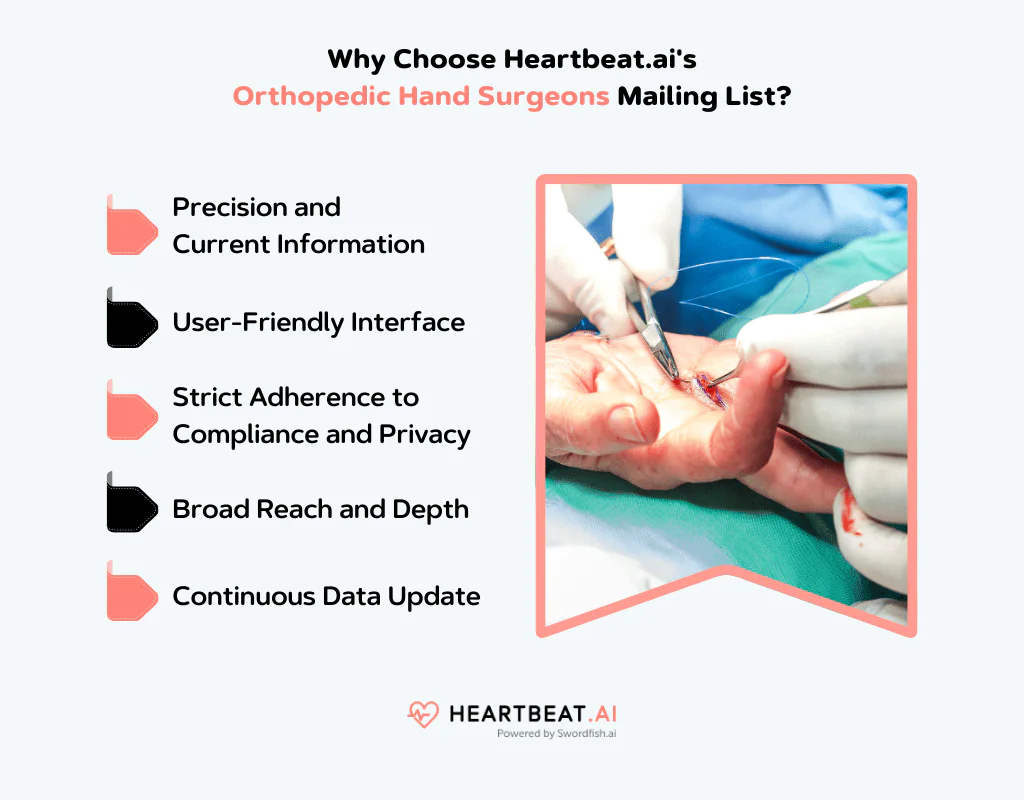 Why Choose Heartbeat.ai's
Orthopedic Hand Surgeons Mailing List?

Precision and Current Information

User-Friendly Interface

Strict Adherence to Compliance and Privacy

Broad Reach and Depth

Continuous Data Update

HEARTBEAT.AI
Powered by Swordfish.ai